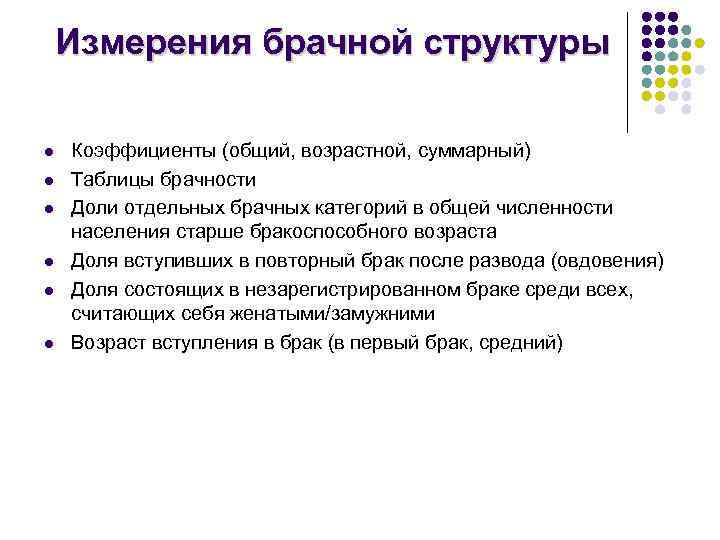 Измерения брачной структуры

- Коэффициенты (общий, возрастной, суммарный)
- Таблицы брачности
- Доли отдельных брачных категорий в общей численности населения старше бракоспособного возраста
- Доля вступивших в повторный брак после развода (овдовения)
- Доля состоящих в незарегистрированном браке среди всех, считающих себя женатыми/замужними
- Возраст вступления в брак (в первый брак, средний)